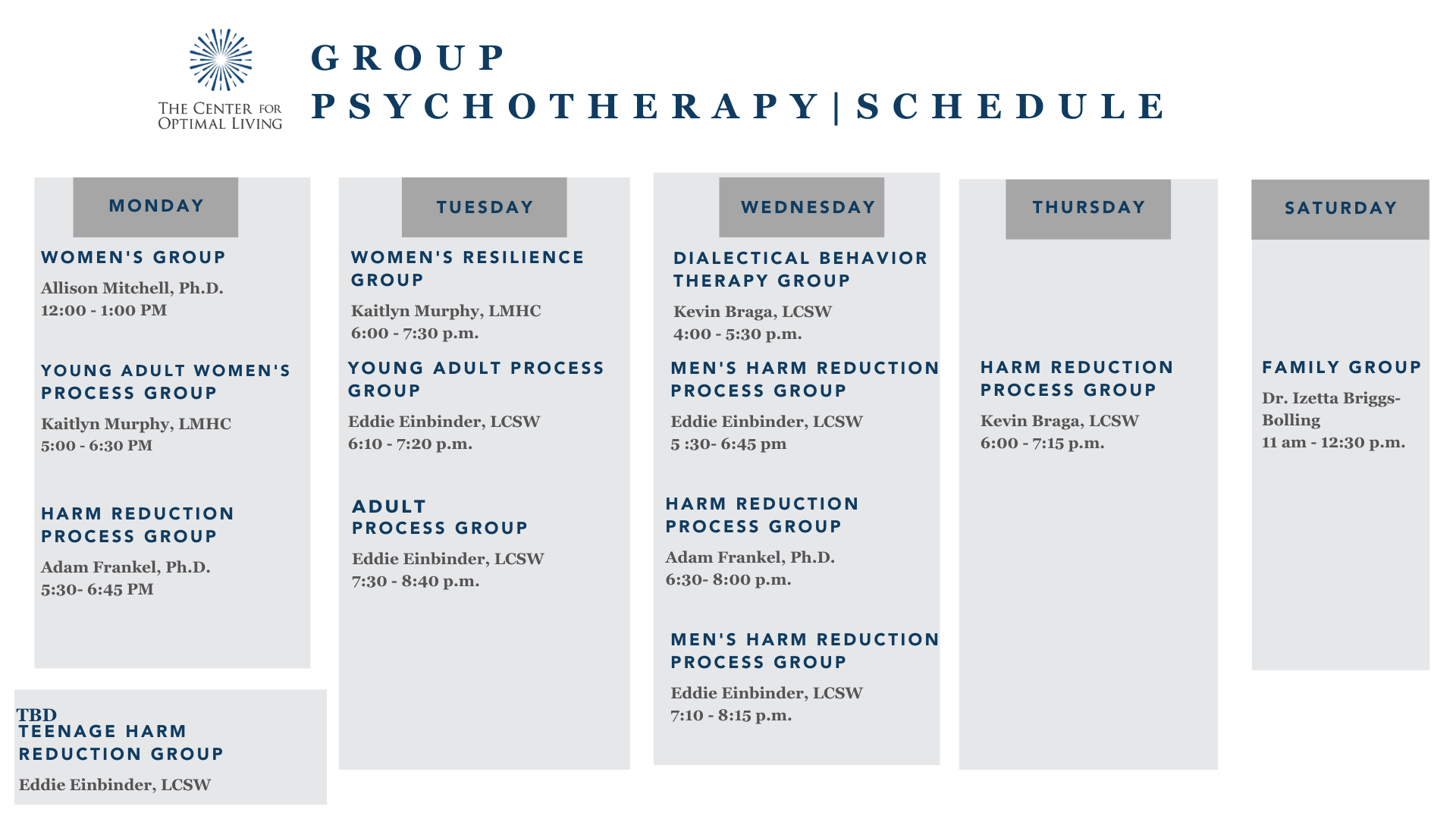 THE CENTER FOR OPTIMAL LIVING

GROUP PSYCHOTHERAPY | SCHEDULE

MONDAY

WOMEN'S GROUP
Allison Mitchell, Ph.D.
12:00 - 1:00 PM

YOUNG ADULT WOMEN'S PROCESS GROUP
Kaitlyn Murphy, LMHC
5:00 - 6:30 PM

HARM REDUCTION PROCESS GROUP
Adam Frankel, Ph.D.
5:30- 6:45 PM

TBD
TEENAGE HARM REDUCTION GROUP
Eddie Einbinder, LCSW

TUESDAY

WOMEN'S RESILIENCE GROUP
Kaitlyn Murphy, LMHC
6:00 - 7:30 p.m.

YOUNG ADULT PROCESS GROUP
Eddie Einbinder, LCSW
6:10 - 7:20 p.m.

ADULT PROCESS GROUP
Eddie Einbinder, LCSW
7:30 - 8:40 p.m.

WEDNESDAY

DIALECTICAL BEHAVIOR THERAPY GROUP
Kevin Braga, LCSW
4:00 - 5:30 p.m.

MEN'S HARM REDUCTION PROCESS GROUP
Eddie Einbinder, LCSW
5 :30- 6:45 pm

HARM REDUCTION PROCESS GROUP
Adam Frankel, Ph.D.
6:30- 8:00 p.m.

MEN'S HARM REDUCTION PROCESS GROUP
Eddie Einbinder, LCSW
7:10 - 8:15 p.m.

THURSDAY

HARM REDUCTION PROCESS GROUP
Kevin Braga, LCSW
6:00 - 7:15 p.m.

SATURDAY

FAMILY GROUP
Dr. Izetta Briggs-Bolling
11 am - 12:30 p.m.